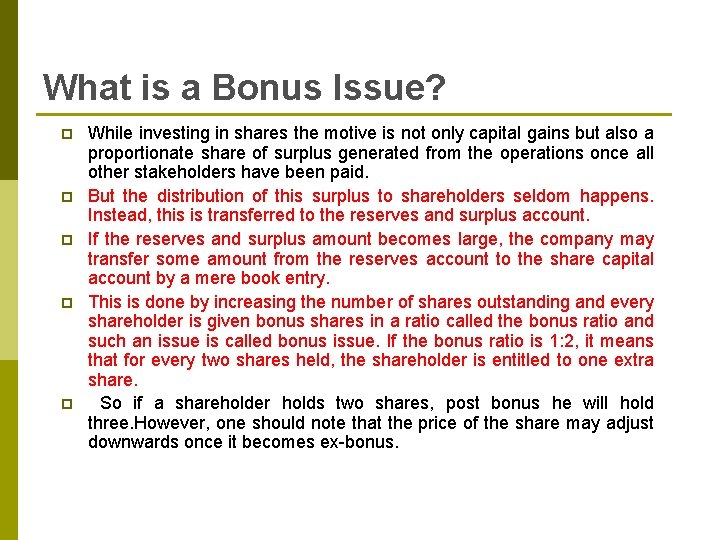 What is a Bonus Issue?

While investing in shares the motive is not only capital gains but also a proportionate share of surplus generated from the operations once all other stakeholders have been paid.

But the distribution of this surplus to shareholders seldom happens. Instead, this is transferred to the reserves and surplus account.

If the reserves and surplus amount becomes large, the company may transfer some amount from the reserves account to the share capital account by a mere book entry.

This is done by increasing the number of shares outstanding and every shareholder is given bonus shares in a ratio called the bonus ratio and such an issue is called bonus issue. If the bonus ratio is 1:2, it means that for every two shares held, the shareholder is entitled to one extra share.

So if a shareholder holds two shares, post bonus he will hold three.However, one should note that the price of the share may adjust downwards once it becomes ex-bonus.